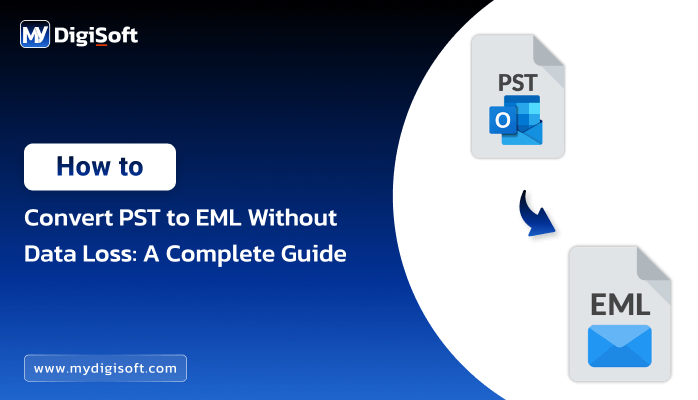 MY DigiSoft

How to

Convert PST to EML Without Data Loss: A Complete Guide

www.mydigisoft.com

PST

O

EML